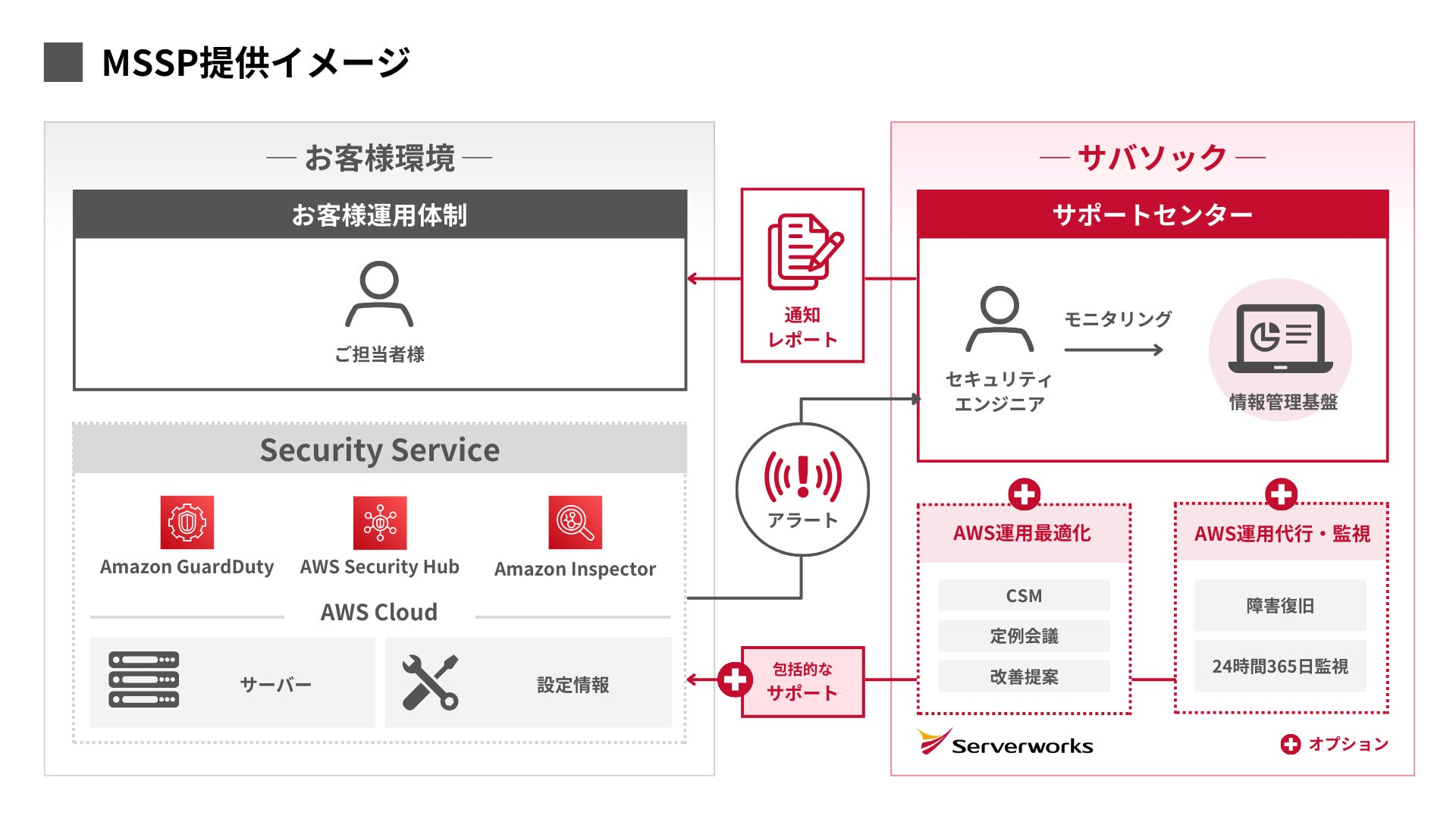 MSSP提供イメージ

— お客様環境 —

お客様運用体制

ご担当者様

Security Service

Amazon GuardDuty

AWS Security Hub

Amazon Inspector

AWS Cloud

サーバー

設定情報

通知
レポート

アラート

包括的な
サポート

— サバソック —

サポートセンター

セキュリティ
エンジニア

モニタリング

情報管理基盤

AWS運用最適化

CSM

定例会議

改善提案

AWS運用代行・監視

障害復旧

24時間365日監視

Serverworks

オプション